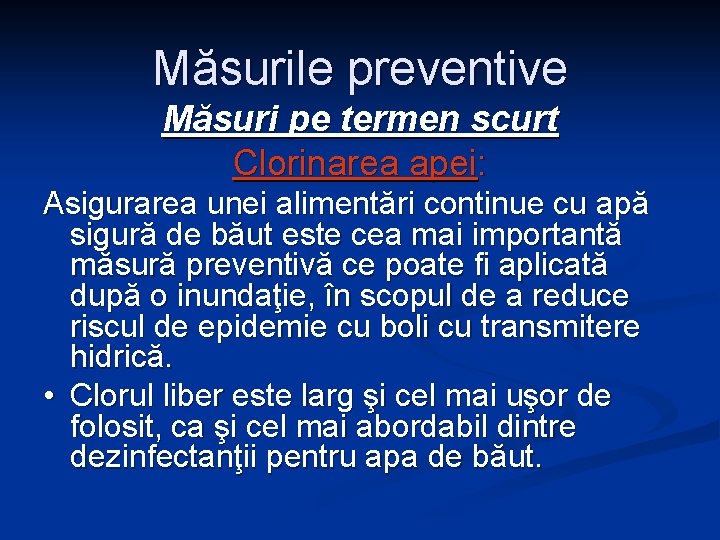 Măsurile preventive

Măsuri pe termen scurt

Clorinarea apei:

Asigurarea unei alimentări continue cu apă sigură de băut este cea mai importantă măsură preventivă ce poate fi aplicată după o inundaţie, în scopul de a reduce riscul de epidemie cu boli cu transmitere hidrică.

• Clorul liber este larg şi cel mai uşor de folosit, ca şi cel mai abordabil dintre dezinfectanţii pentru apa de băut.